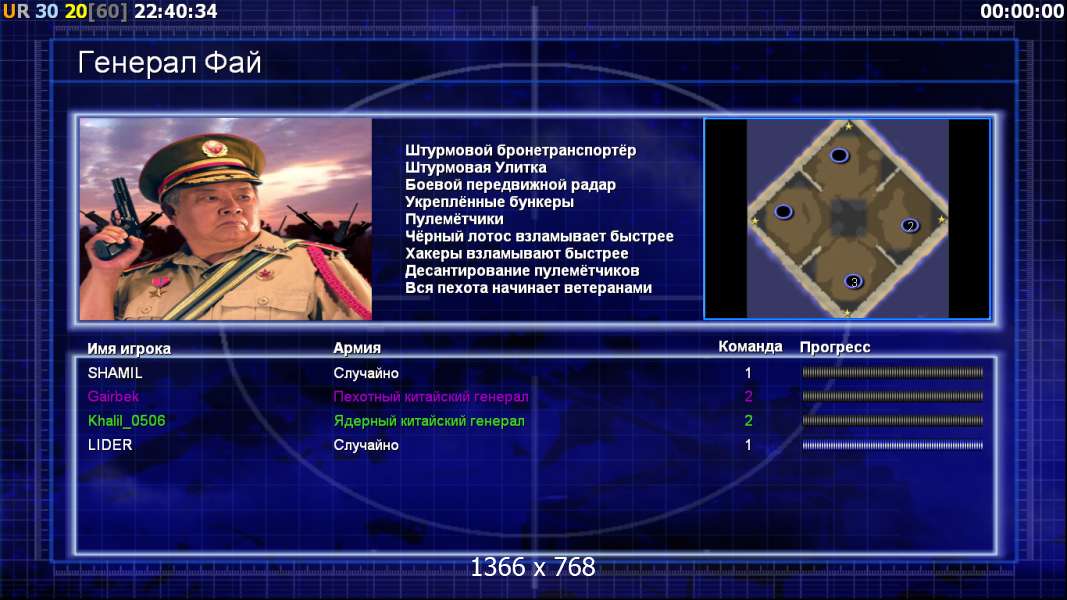 UR 30 20[60] 22:40:34

00:00:00

Генерал Фай

Штурмовой бронетранспортёр
Штурмовая Улитка
Боевой передвижной радар
Укреплённые бункеры
Пулемётчики
Чёрный лотос взламывает быстрее
Хакеры взламывают быстрее
Десантирование пулемётчиков
Вся пехота начинает ветеранами

2

3

| Имя игрока | Армия | Команда | Прогресс |
|---|---|---|---|
| SHAMIL | Случайно | 1 | |
| Gairbek | Пехотный китайский генерал | 2 | |
| Khalil_0506 | Ядерный китайский генерал | 2 | |
| LIDER | Случайно | 1 | |

1366 x 768